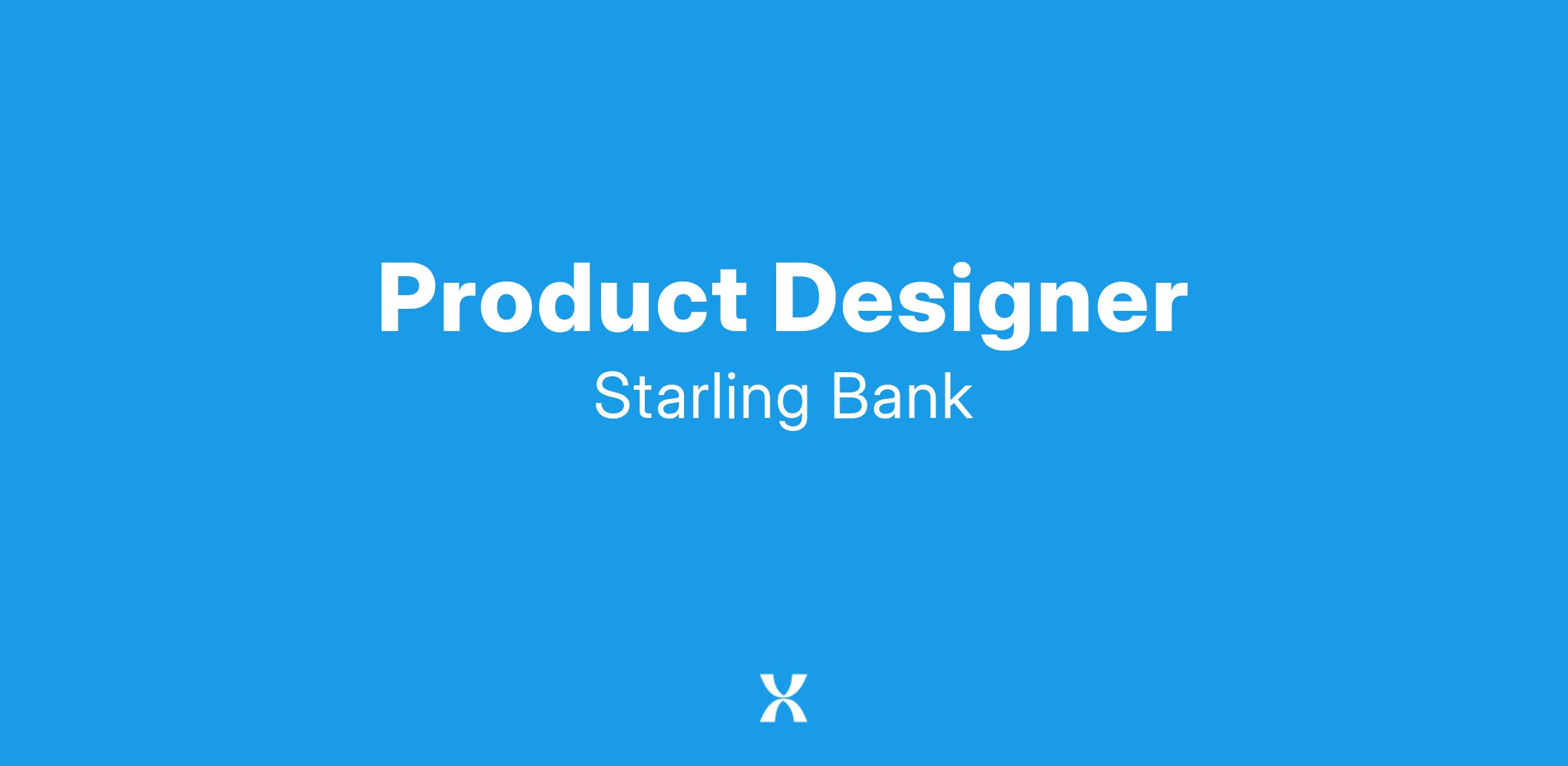 Product Designer
Starling Bank